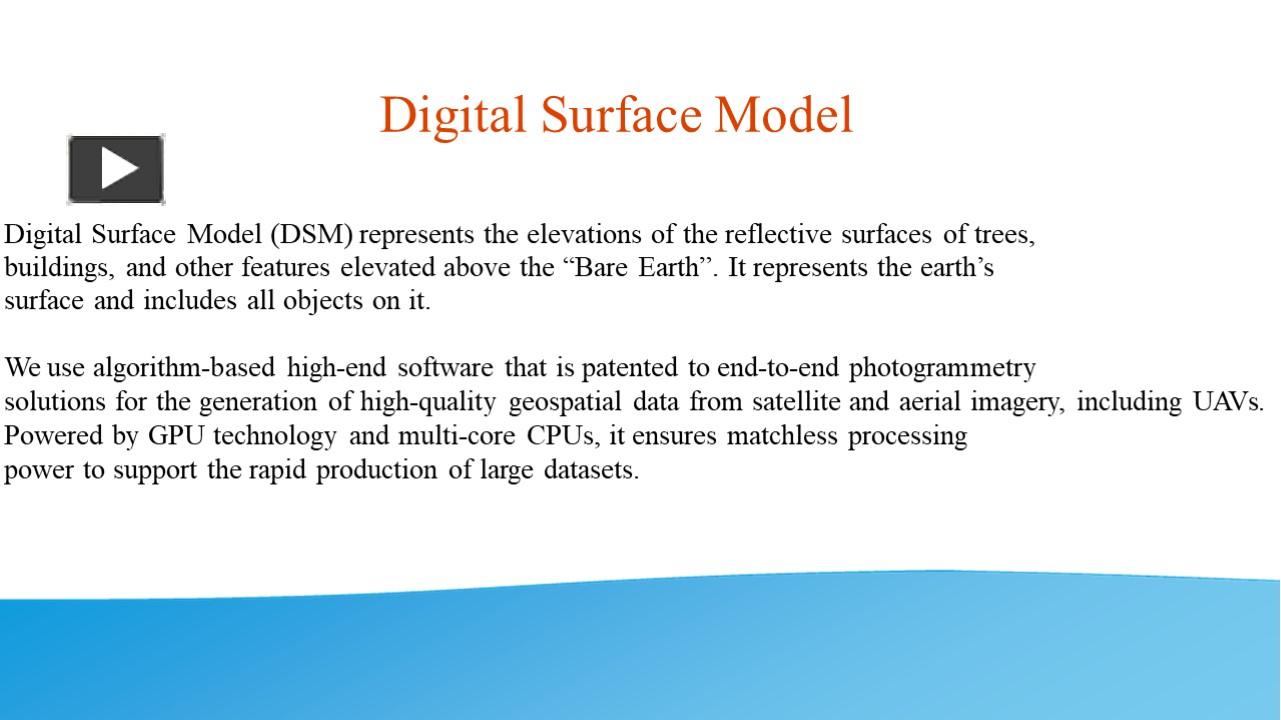 Digital Surface Model

Digital Surface Model (DSM) represents the elevations of the reflective surfaces of trees, buildings, and other features elevated above the “Bare Earth”. It represents the earth’s surface and includes all objects on it.

We use algorithm-based high-end software that is patented to end-to-end photogrammetry solutions for the generation of high-quality geospatial data from satellite and aerial imagery, including UAVs. Powered by GPU technology and multi-core CPUs, it ensures matchless processing power to support the rapid production of large datasets.